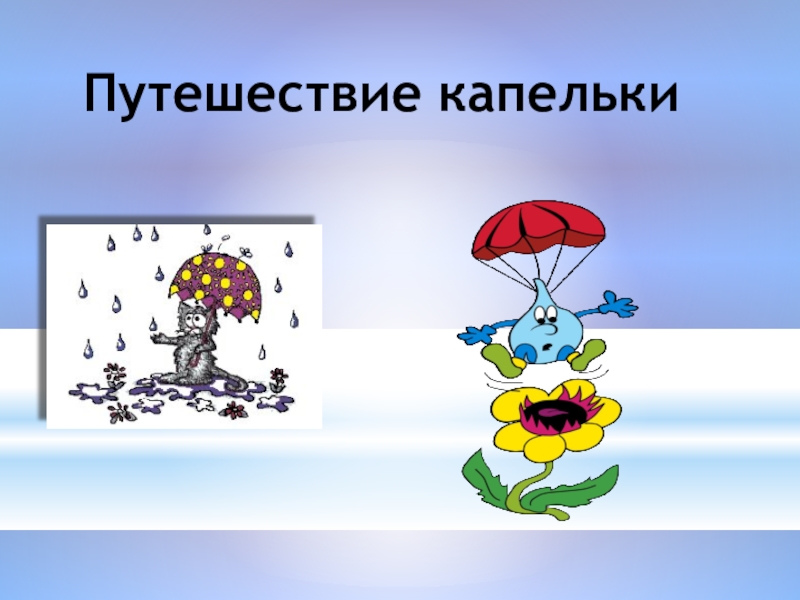 Путешествие капельки